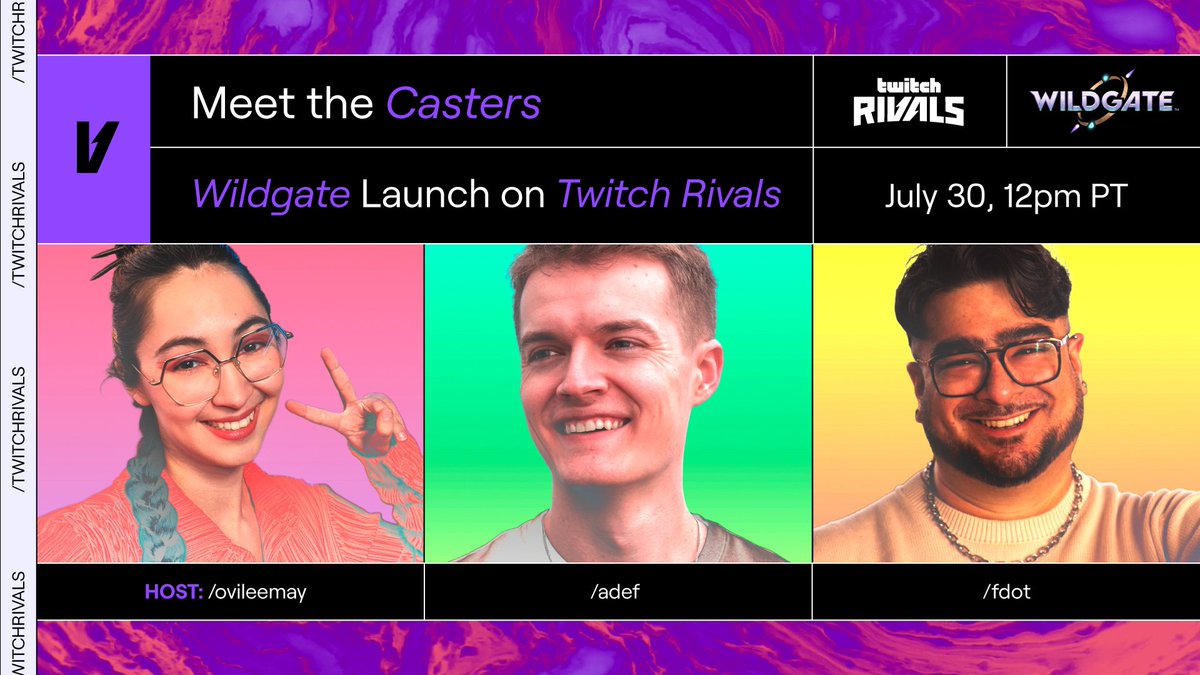 /TWITCHR

/TWITCHRIVALS

/TWITCHRIVALS

WITCHRIVALS

Meet the Casters

twitch RIVALS

WILDGATE

Wildgate Launch on Twitch Rivals

July 30, 12pm PT

HOST: /ovileemay

/adef

/fdot